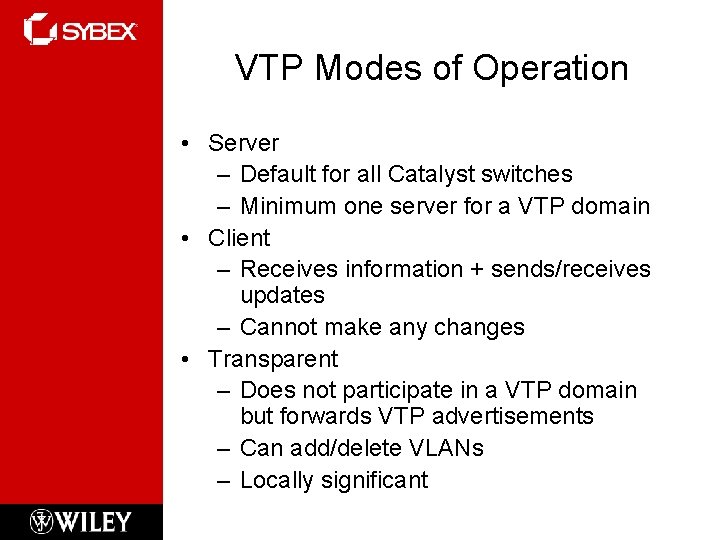 SYBEX

VTP Modes of Operation

• Server
– Default for all Catalyst switches
– Minimum one server for a VTP domain
• Client
– Receives information + sends/receives updates
– Cannot make any changes
• Transparent
– Does not participate in a VTP domain but forwards VTP advertisements
– Can add/delete VLANs
– Locally significant

WILEY